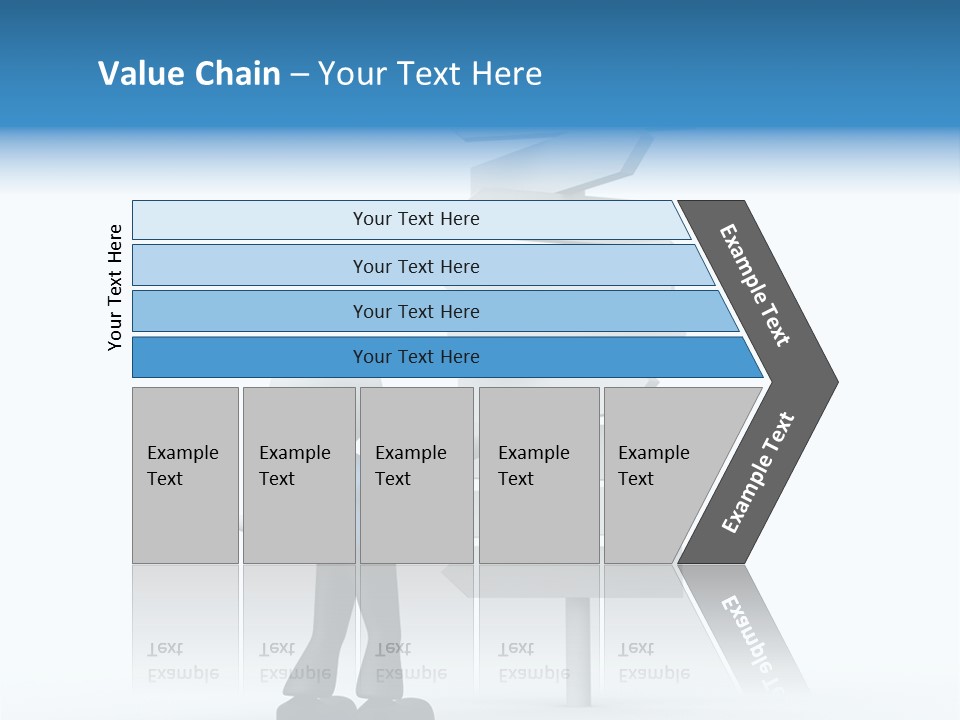 Value Chain – Your Text Here

Your Text Here

Your Text Here

Your Text Here

Your Text Here

Your Text Here

Example Text

Example Text

Example Text

Example Text

Example Text

Example Text

Example Text